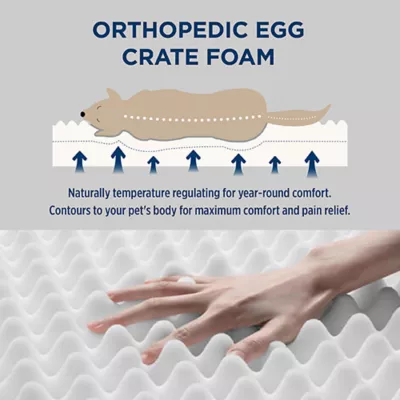 ORTHOPEDIC EGG CRATE FOAM

Naturally temperature regulating for year-round comfort.
Contours to your pet's body for maximum comfort and pain relief.